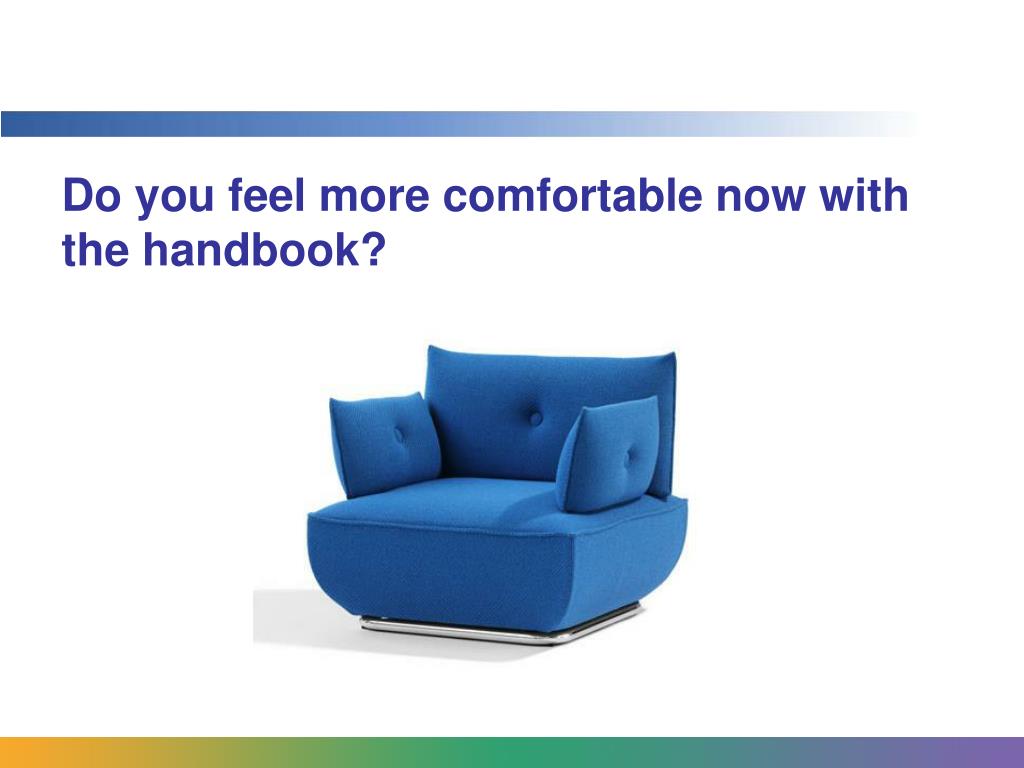 Do you feel more comfortable now with the handbook?